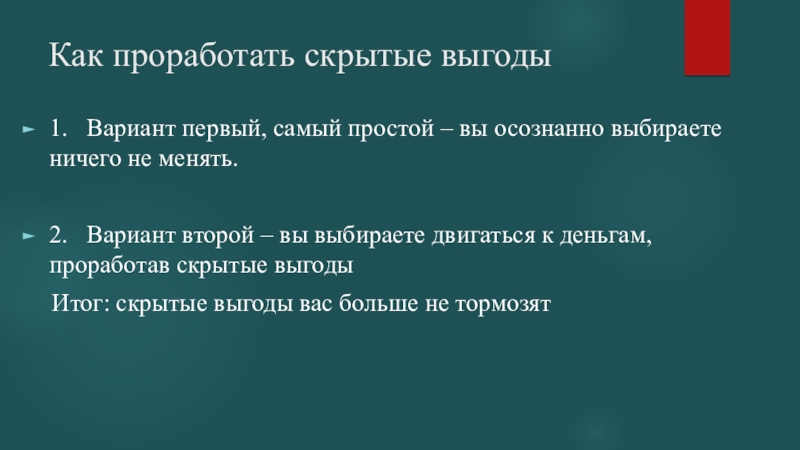 Как проработать скрытые выгоды

1. Вариант первый, самый простой – вы осознанно выбираете ничего не менять.

2. Вариант второй – вы выбираете двигаться к деньгам, проработав скрытые выгоды

Итог: скрытые выгоды вас больше не тормозят